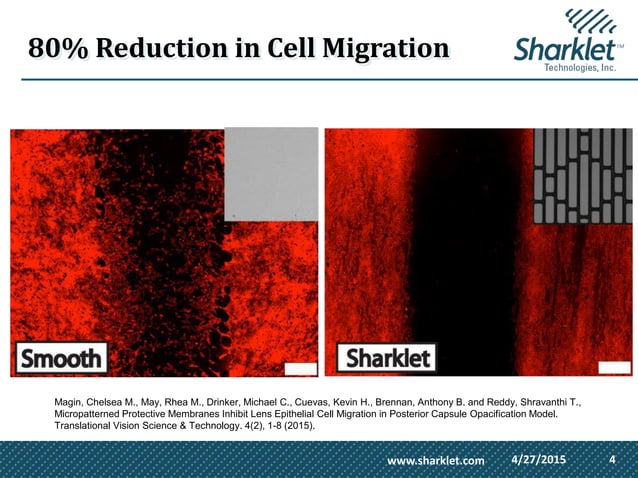 80% Reduction in Cell Migration

Sharklet™ Technologies, Inc.

Smooth

Sharklet

Magin, Chelsea M., May, Rhea M., Drinker, Michael C., Cuevas, Kevin H., Brennan, Anthony B. and Reddy, Shravanthi T., Micropatterned Protective Membranes Inhibit Lens Epithelial Cell Migration in Posterior Capsule Opacification Model. Translational Vision Science & Technology. 4(2), 1-8 (2015).

www.sharklet.com 4/27/2015 4